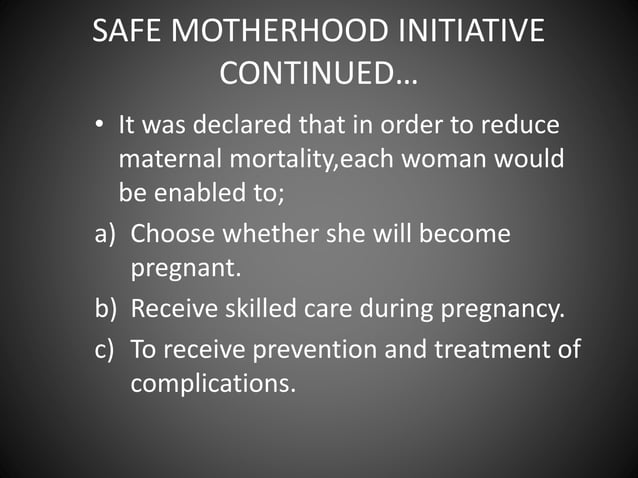 SAFE MOTHERHOOD INITIATIVE CONTINUED…

• It was declared that in order to reduce maternal mortality,each woman would be enabled to;

a) Choose whether she will become pregnant.

b) Receive skilled care during pregnancy.

c) To receive prevention and treatment of complications.